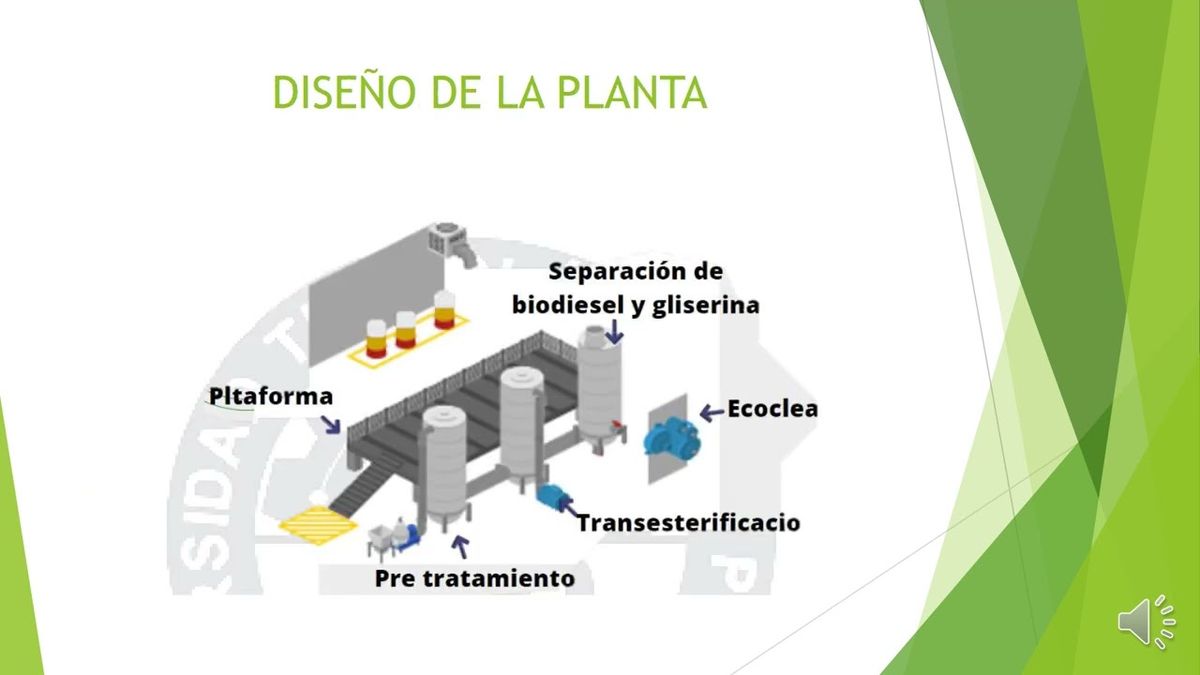 DISEÑO DE LA PLANTA

Separación de biodiesel y gliserina

Pltaforma

Ecoclea

Transesterificacio

Pre tratamiento